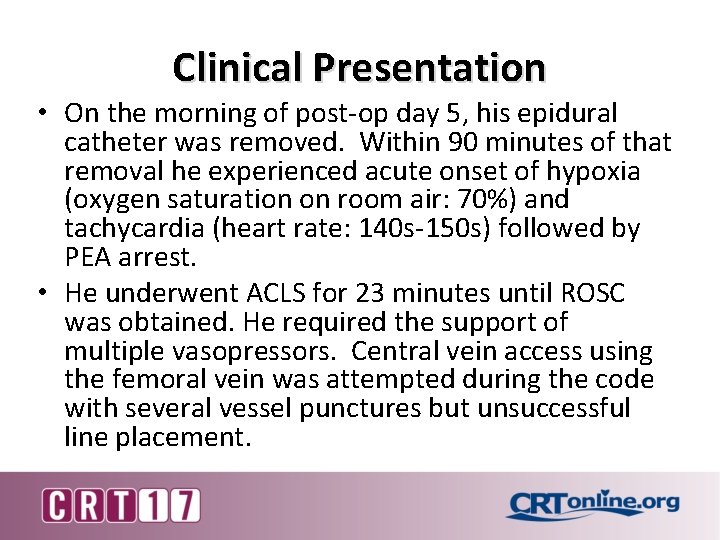 Clinical Presentation

• On the morning of post-op day 5, his epidural catheter was removed. Within 90 minutes of that removal he experienced acute onset of hypoxia (oxygen saturation on room air: 70%) and tachycardia (heart rate: 140s-150s) followed by PEA arrest.

• He underwent ACLS for 23 minutes until ROSC was obtained. He required the support of multiple vasopressors. Central vein access using the femoral vein was attempted during the code with several vessel punctures but unsuccessful line placement.

CRT17

CRTonline.org